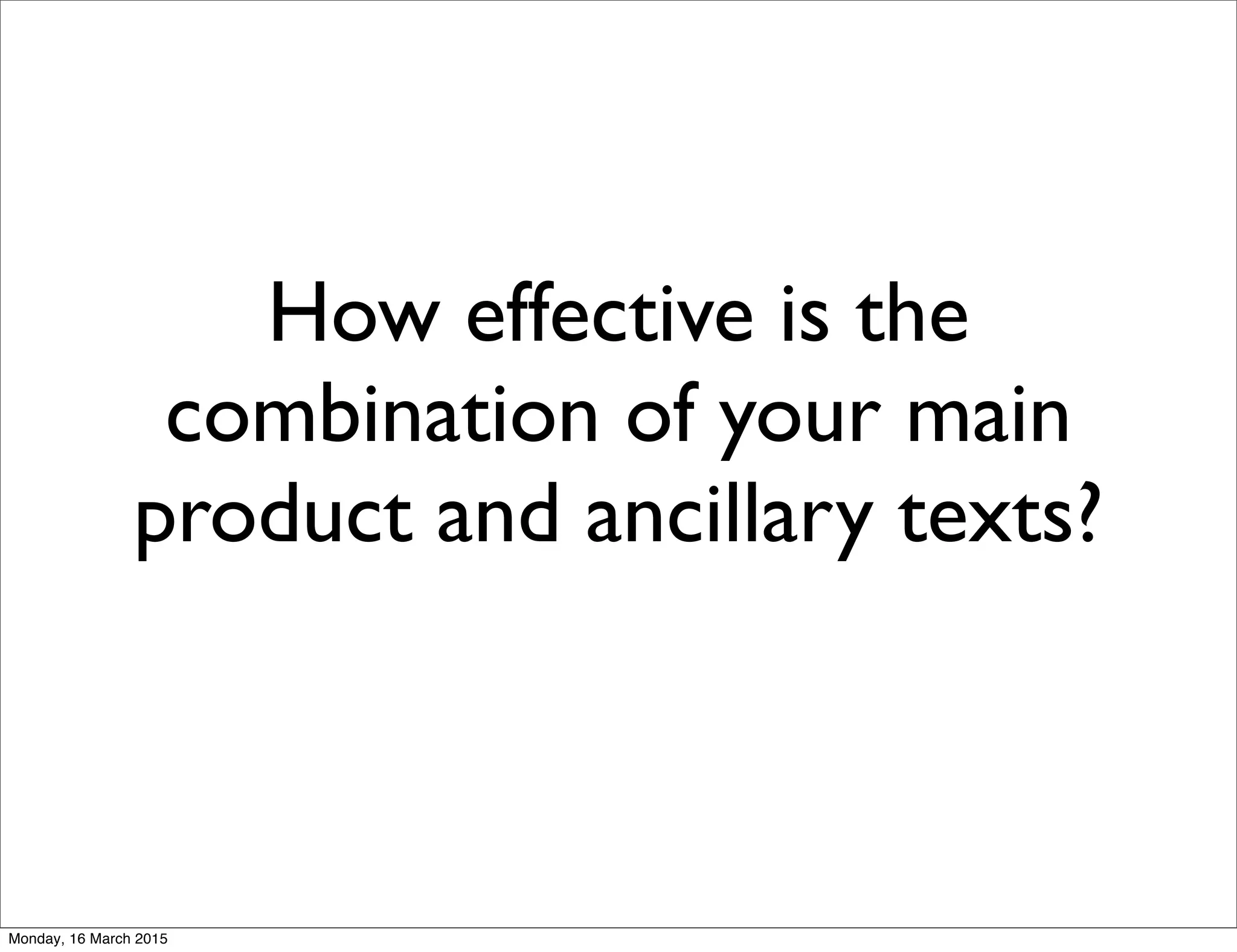 How effective is the combination of your main product and ancillary texts?

Monday, 16 March 2015